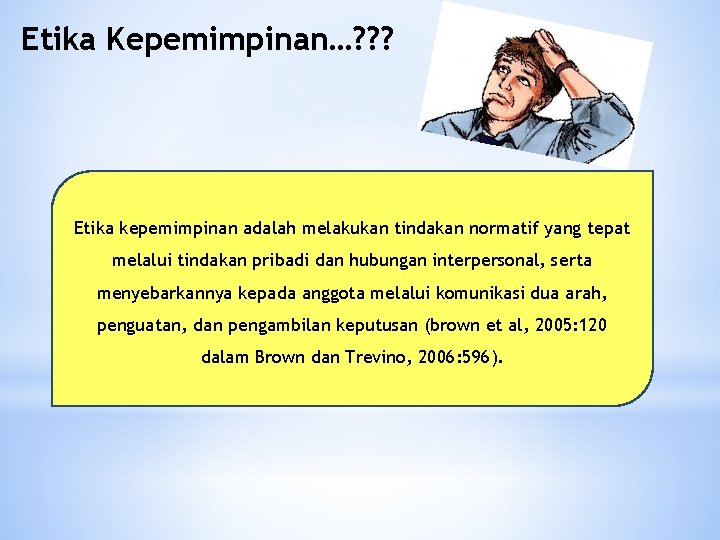 Etika Kepemimpinan…???

Etika kepemimpinan adalah melakukan tindakan normatif yang tepat melalui tindakan pribadi dan hubungan interpersonal, serta menyebarkannya kepada anggota melalui komunikasi dua arah, penguatan, dan pengambilan keputusan (brown et al, 2005:120 dalam Brown dan Trevino, 2006:596).